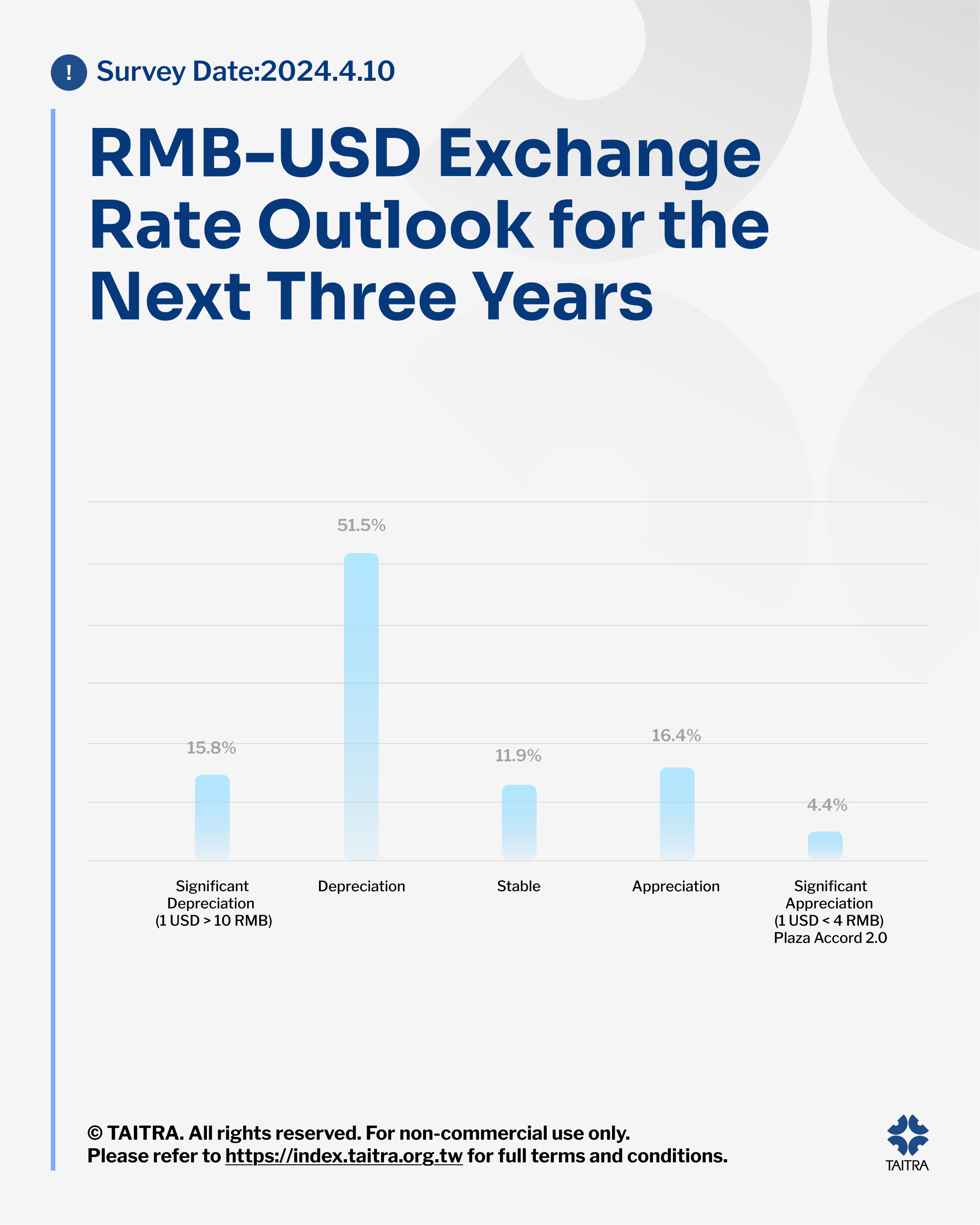 ! Survey Date:2024.4.10

RMB–USD Exchange Rate Outlook for the Next Three Years

15.8%
51.5%
11.9%
16.4%
4.4%

Significant Depreciation (1 USD > 10 RMB)
Depreciation
Stable
Appreciation
Significant Appreciation (1 USD < 4 RMB) Plaza Accord 2.0

© TAITRA. All rights reserved. For non-commercial use only.
Please refer to https://index.taitra.org.tw for full terms and conditions.

TAITRA